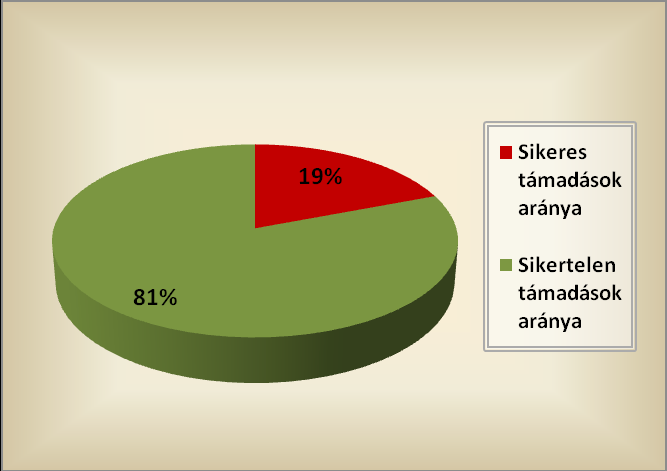 19%

81%

Sikeres támadások aránya

Sikertelen támadások aránya